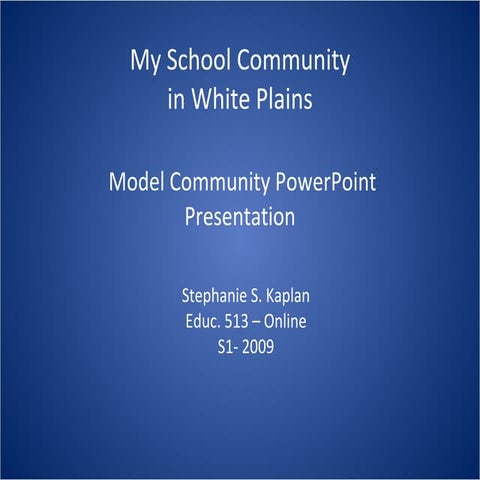 My School Community
in White Plains

Model Community PowerPoint
Presentation

Stephanie S. Kaplan
Educ. 513 – Online
S1- 2009